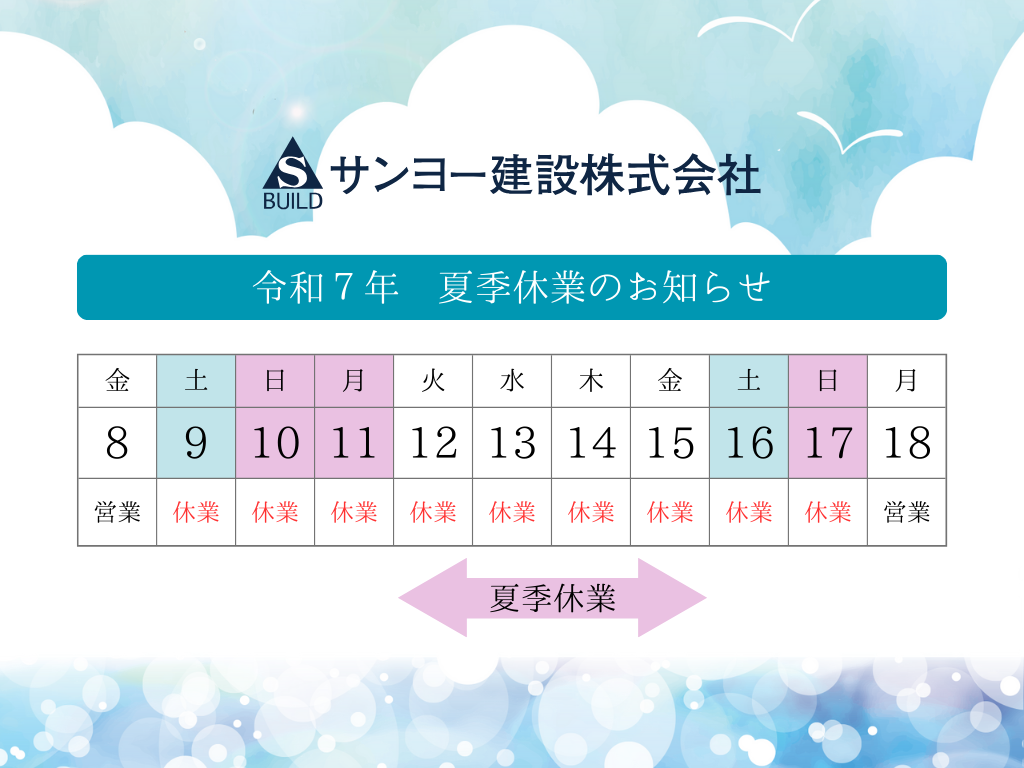 S BUILD サンヨー建設株式会社

令和７年　夏季休業のお知らせ

| 金 | 土 | 日 | 月 | 火 | 水 | 木 | 金 | 土 | 日 | 月 |
|---|---|---|---|---|---|---|---|---|---|---|
| 8 | 9 | 10 | 11 | 12 | 13 | 14 | 15 | 16 | 17 | 18 |
| 営業 | 休業 | 休業 | 休業 | 休業 | 休業 | 休業 | 休業 | 休業 | 休業 | 営業 |

夏季休業